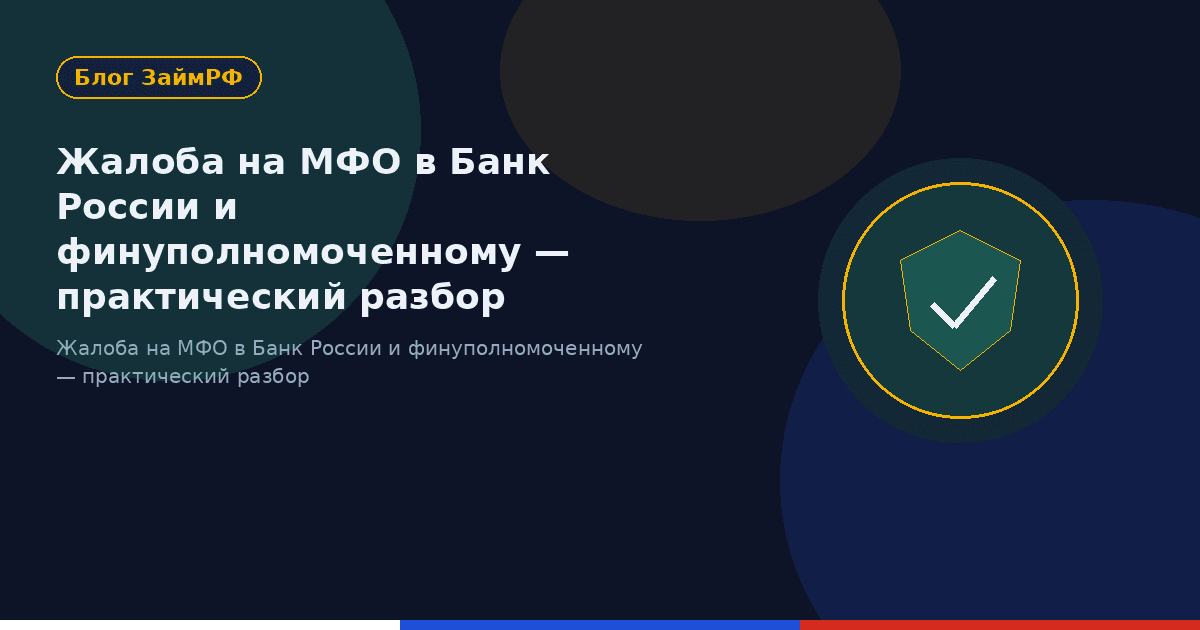 Блог ЗаймРФ

Жалоба на МФО в Банк России и финуполномоченному — практический разбор

Жалоба на МФО в Банк России и финуполномоченному — практический разбор